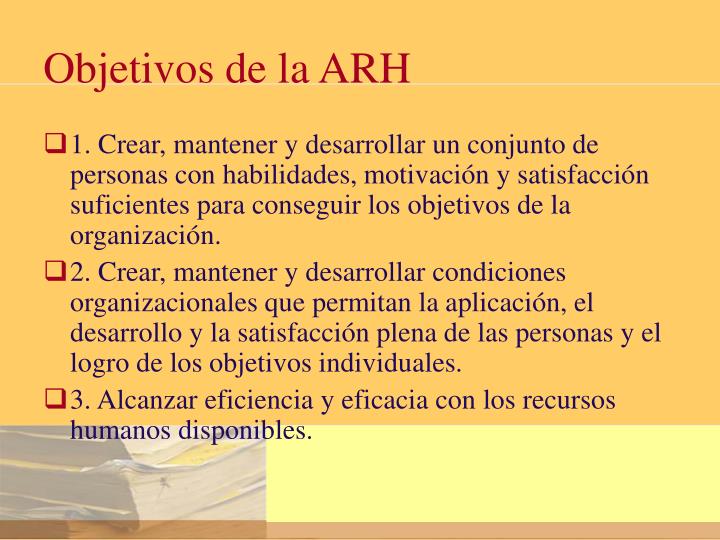 Objetivos de la ARH

1. Crear, mantener y desarrollar un conjunto de personas con habilidades, motivación y satisfacción suficientes para conseguir los objetivos de la organización.

2. Crear, mantener y desarrollar condiciones organizacionales que permitan la aplicación, el desarrollo y la satisfacción plena de las personas y el logro de los objetivos individuales.

3. Alcanzar eficiencia y eficacia con los recursos humanos disponibles.